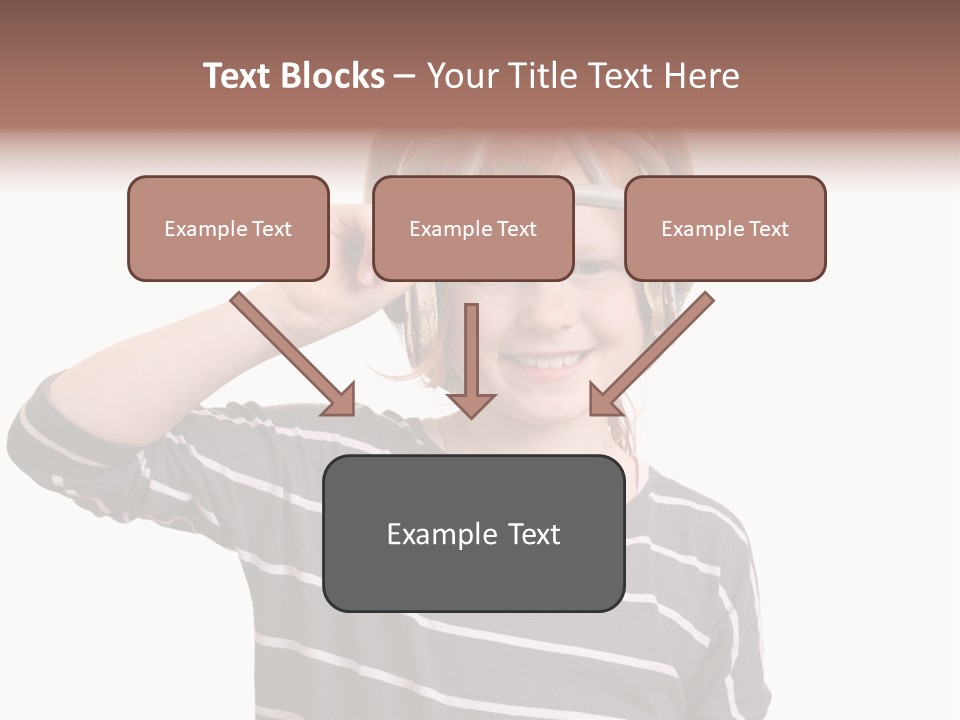 Text Blocks – Your Title Text Here

Example Text

Example Text

Example Text

Example Text